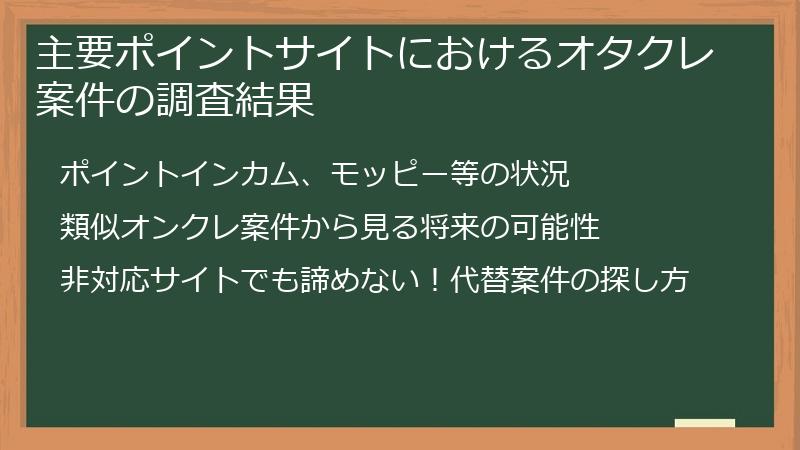 主要ポイントサイトにおけるオタクレ案件の調査結果

ポイントインカム、モッピー等の状況

類似オンクレ案件から見る将来の可能性

非対応サイトでも諦めない！代替案件の探し方